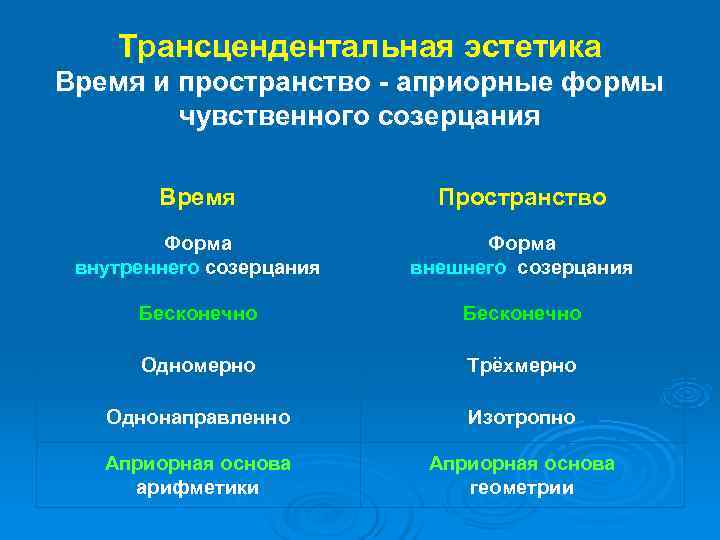 Трансцендентальная эстетика
Время и пространство - априорные формы чувственного созерцания

| Время | Пространство |
|---|---|
| Форма внутреннего созерцания | Форма внешнего созерцания |
| Бесконечно | Бесконечно |
| Одномерно | Трёхмерно |
| Однонаправленно | Изотропно |
| Априорная основа арифметики | Априорная основа геометрии |